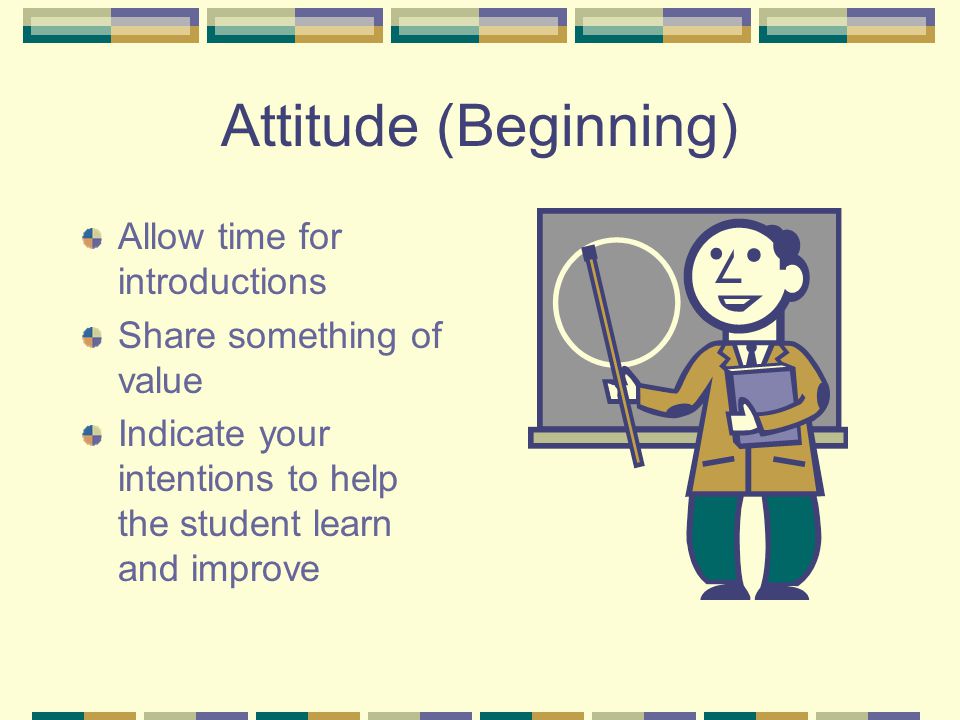 Attitude (Beginning)

Allow time for introductions

Share something of value

Indicate your intentions to help the student learn and improve